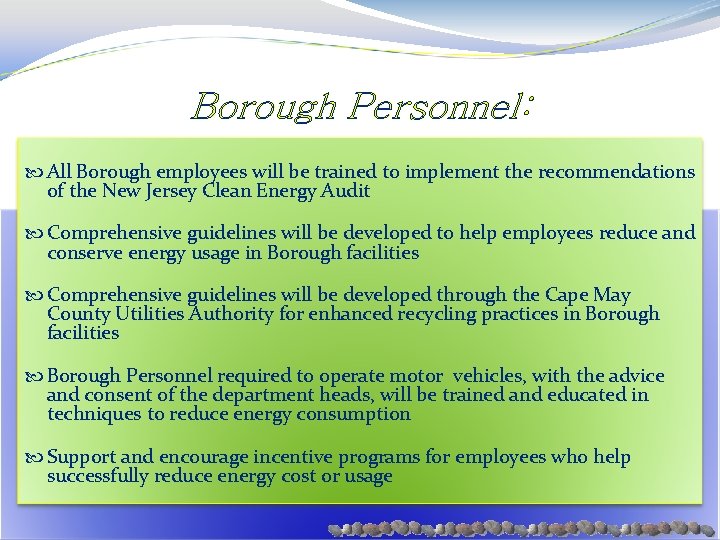 Borough Personnel:

All Borough employees will be trained to implement the recommendations of the New Jersey Clean Energy Audit

Comprehensive guidelines will be developed to help employees reduce and conserve energy usage in Borough facilities

Comprehensive guidelines will be developed through the Cape May County Utilities Authority for enhanced recycling practices in Borough facilities

Borough Personnel required to operate motor vehicles, with the advice and consent of the department heads, will be trained and educated in techniques to reduce energy consumption

Support and encourage incentive programs for employees who help successfully reduce energy cost or usage